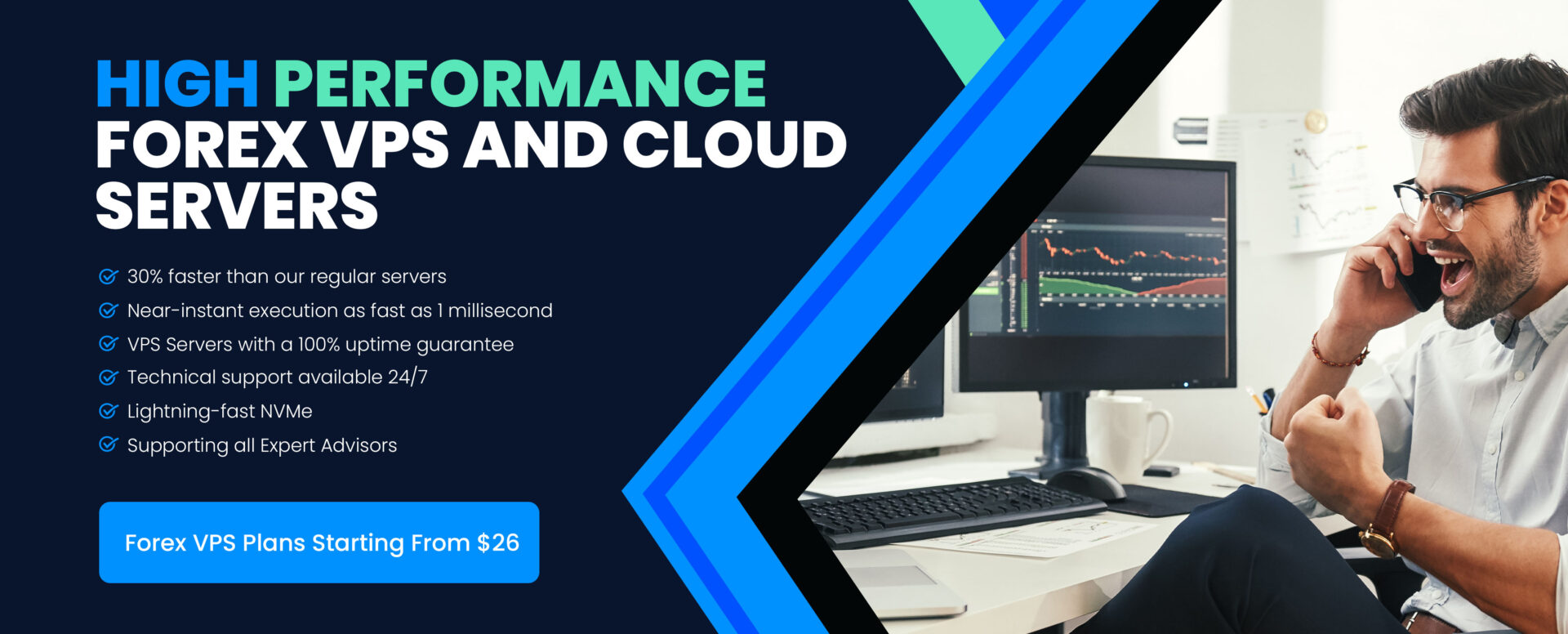 HIGH PERFORMANCE FOREX VPS AND CLOUD SERVERS

30% faster than our regular servers
Near-instant execution as fast as 1 millisecond
VPS Servers with a 100% uptime guarantee
Technical support available 24/7
Lightning-fast NVMe
Supporting all Expert Advisors

Forex VPS Plans Starting From $26